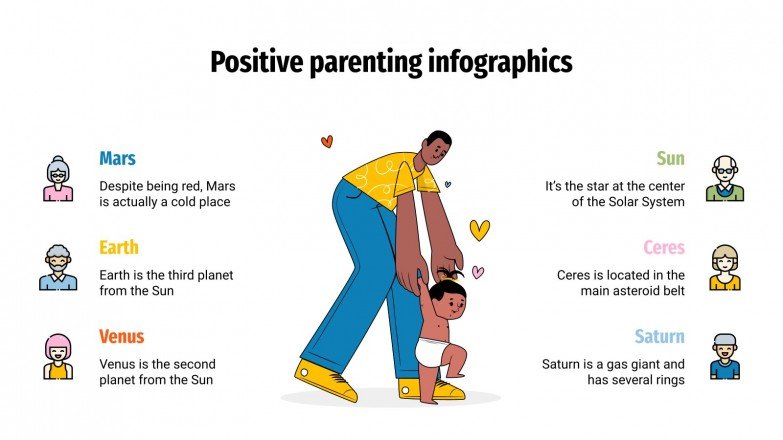 Positive parenting infographics

Mars

Despite being red, Mars is actually a cold place

Earth

Earth is the third planet from the Sun

Venus

Venus is the second planet from the Sun

Sun

It's the star at the center of the Solar System

Ceres

Ceres is located in the main asteroid belt

Saturn

Saturn is a gas giant and has several rings